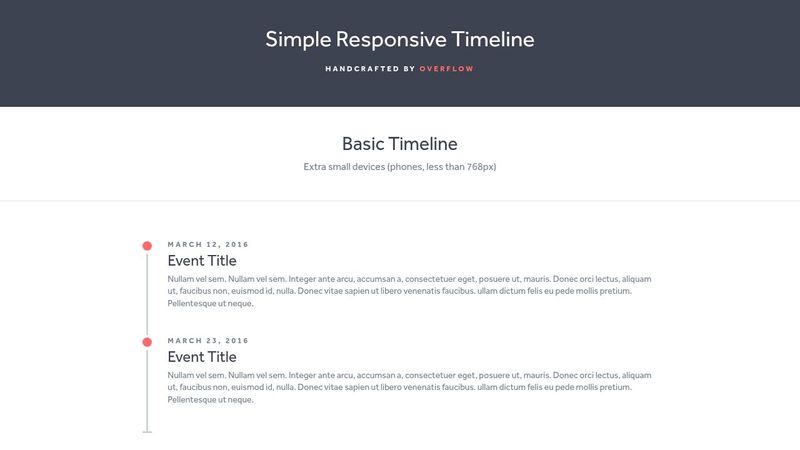 Simple Responsive Timeline

HANDCRAFTED BY OVERFLOW

Basic Timeline

Extra small devices (phones, less than 768px)

MARCH 12, 2016

Event Title

Nullam vel sem. Nullam vel sem. Integer ante arcu, accumsan a, consectetuer eget, posuere ut, mauris. Donec orci lectus, aliquam ut, faucibus non, euismod id, nulla. Donec vitae sapien ut libero venenatis faucibus. ullam dictum felis eu pede mollis pretium. Pellentesque ut neque.

MARCH 23, 2016

Event Title

Nullam vel sem. Nullam vel sem. Integer ante arcu, accumsan a, consectetuer eget, posuere ut, mauris. Donec orci lectus, aliquam ut, faucibus non, euismod id, nulla. Donec vitae sapien ut libero venenatis faucibus. ullam dictum felis eu pede mollis pretium. Pellentesque ut neque.